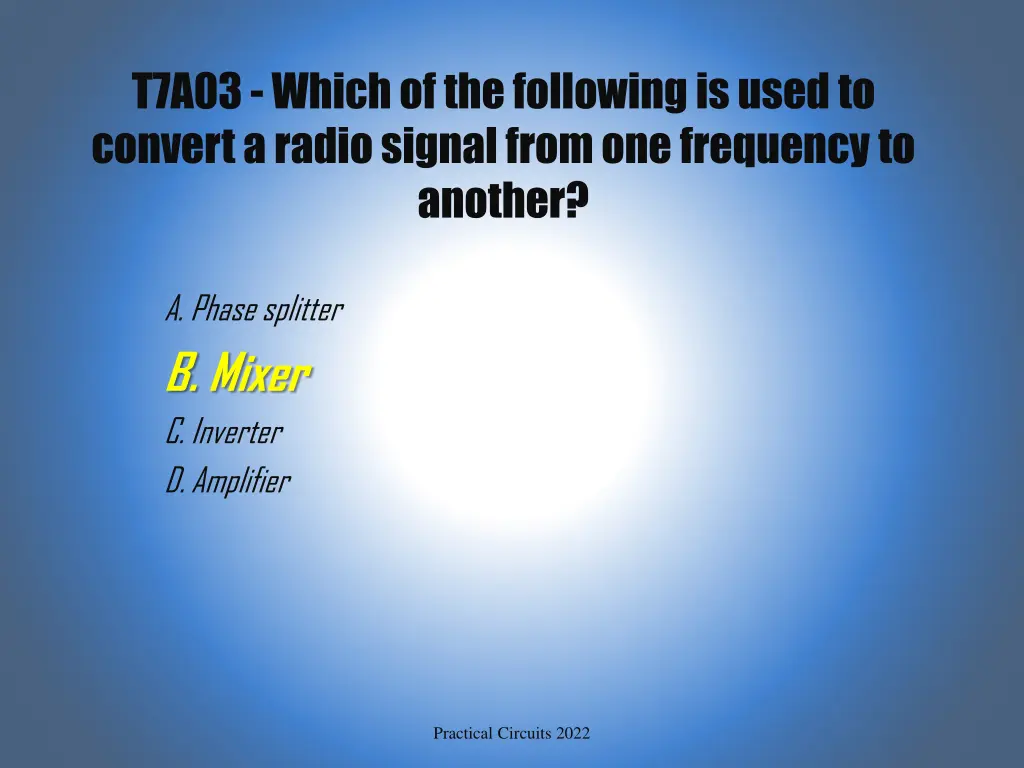 T7A03 - Which of the following is used to convert a radio signal from one frequency to another?

A. Phase splitter
B. Mixer
C. Inverter
D. Amplifier

Practical Circuits 2022